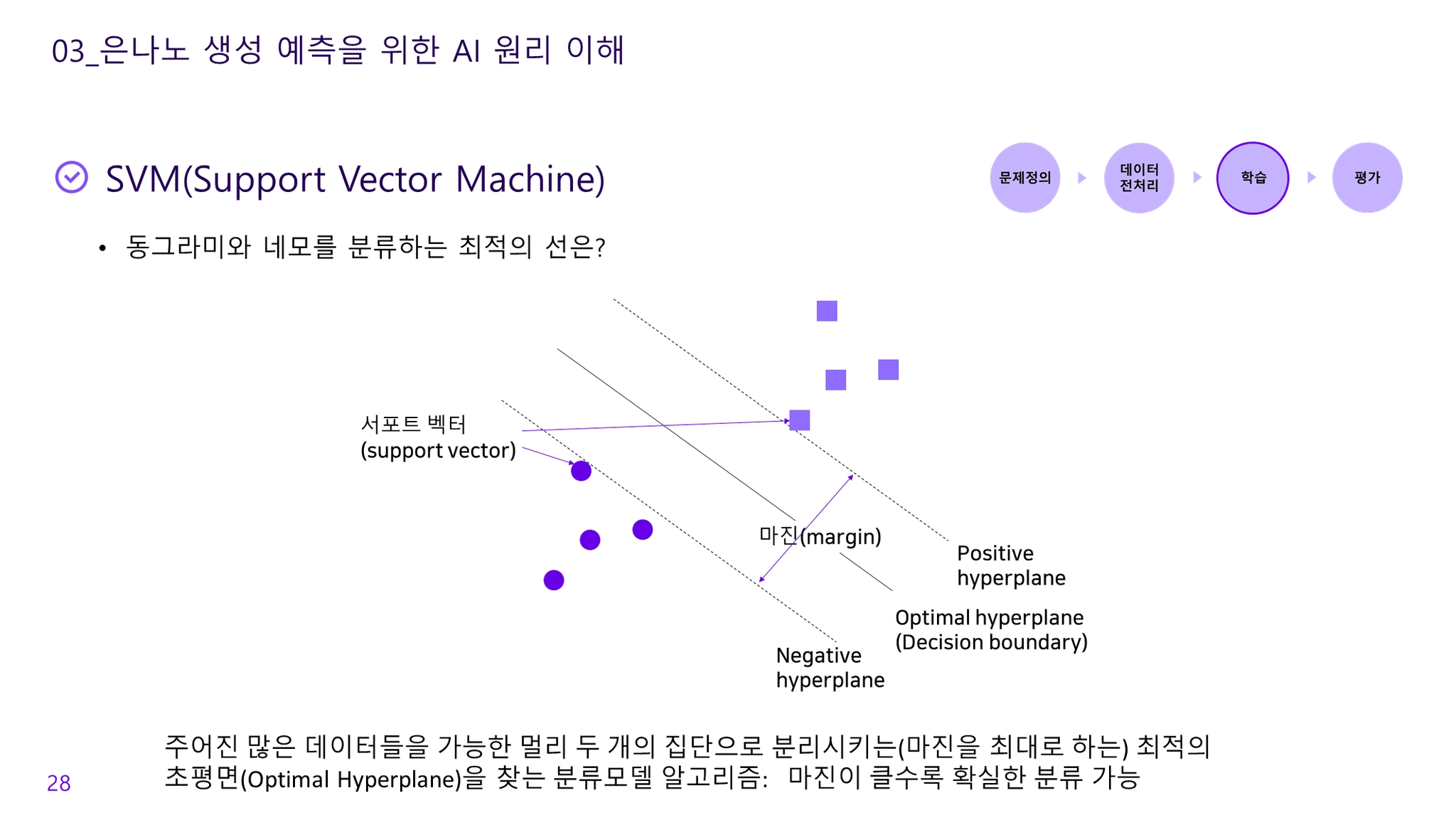 03_은나노 생성 예측을 위한 AI 원리 이해

SVM(Support Vector Machine)

문제정의

데이터 전처리

학습

평가

• 동그라미와 네모를 분류하는 최적의 선은?

서포트 벡터 (support vector)

마진(margin)

Positive hyperplane

Optimal hyperplane (Decision boundary)

Negative hyperplane

주어진 많은 데이터들을 가능한 멀리 두 개의 집단으로 분리시키는(마진을 최대로 하는) 최적의 초평면(Optimal Hyperplane)을 찾는 분류모델 알고리즘: 마진이 클수록 확실한 분류 가능

28